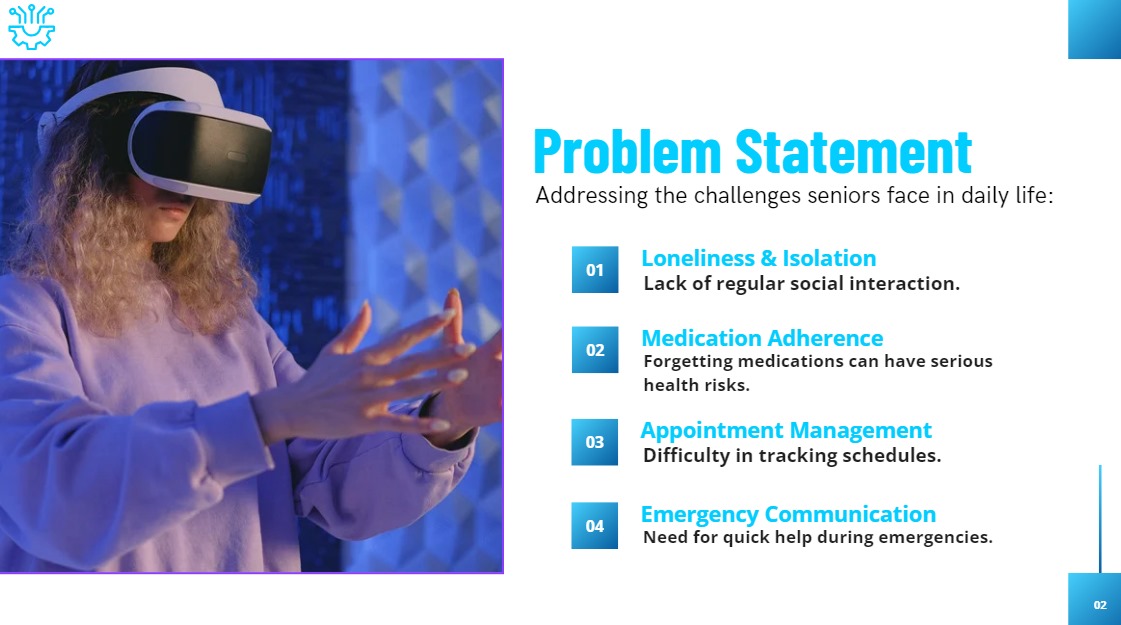 Problem Statement

Addressing the challenges seniors face in daily life:

01
Loneliness & Isolation
Lack of regular social interaction.

02
Medication Adherence
Forgetting medications can have serious health risks.

03
Appointment Management
Difficulty in tracking schedules.

04
Emergency Communication
Need for quick help during emergencies.

02